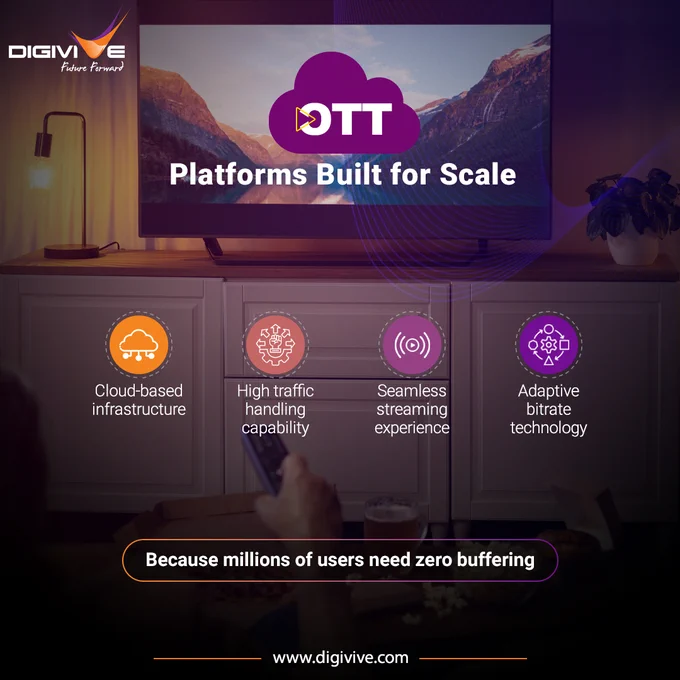 DIGIVIVE
Future Forward

OTT

Platforms Built for Scale

Cloud-based infrastructure

High traffic handling capability

Seamless streaming experience

Adaptive bitrate technology

Because millions of users need zero buffering

www.digivive.com